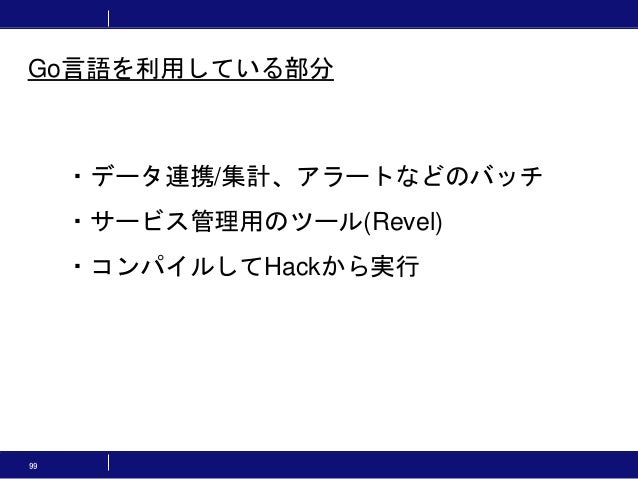 Go言語を利用している部分

・データ連携/集計、アラートなどのバッチ

・サービス管理用のツール(Revel)

・コンパイルしてHackから実行

99